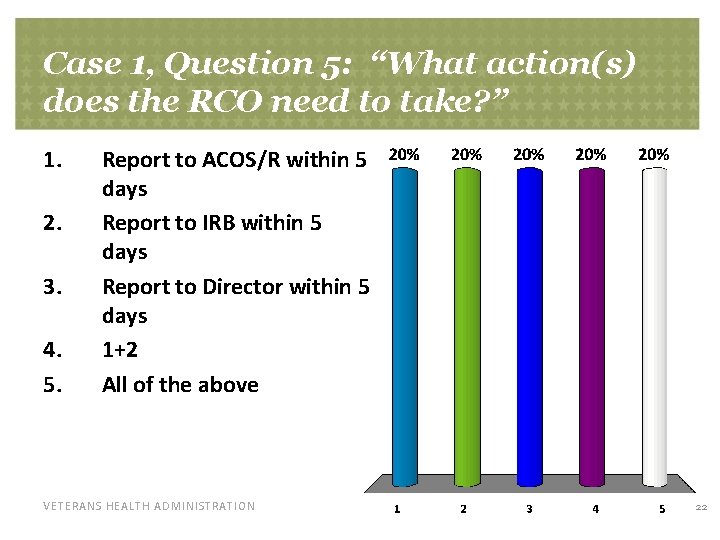 Case 1, Question 5: “What action(s) does the RCO need to take?”

1. Report to ACOS/R within 5 days
2. Report to IRB within 5 days
3. Report to Director within 5 days
4. 1+2
5. All of the above

20% 20% 20% 20% 20%

1 2 3 4 5

VETERANS HEALTH ADMINISTRATION

22